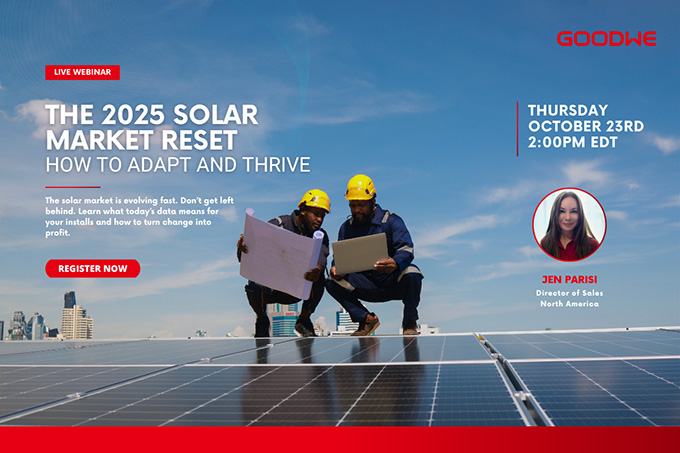 GOODWE

LIVE WEBINAR

THE 2025 SOLAR MARKET RESET
HOW TO ADAPT AND THRIVE

The solar market is evolving fast. Don't get left behind. Learn what today's data means for your installs and how to turn change into profit.

REGISTER NOW

THURSDAY
OCTOBER 23RD
2:00PM EDT

JEN PARISI
Director of Sales
North America